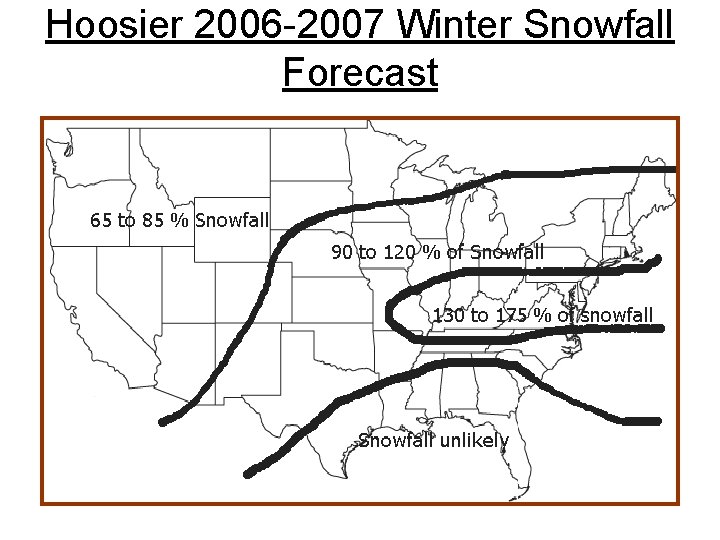 Hoosier 2006-2007 Winter Snowfall Forecast

65 to 85 % Snowfall

90 to 120 % of Snowfall

130 to 175 % of snowfall

Snowfall unlikely